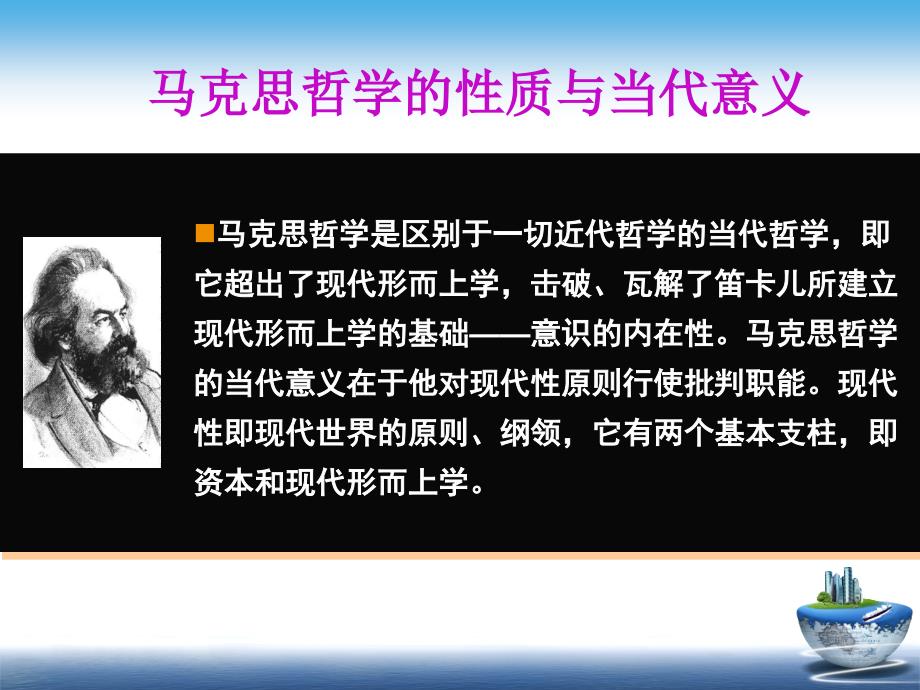 马克思哲学的性质与当代意义

■马克思哲学是区别于一切近代哲学的当代哲学，即它超出了现代形而上学，击破、瓦解了笛卡儿所建立现代形而上学的基础——意识的内在性。马克思哲学的当代意义在于他对现代性原则行使批判职能。现代性即现代世界的原则、纲领，它有两个基本支柱，即资本和现代形而上学。